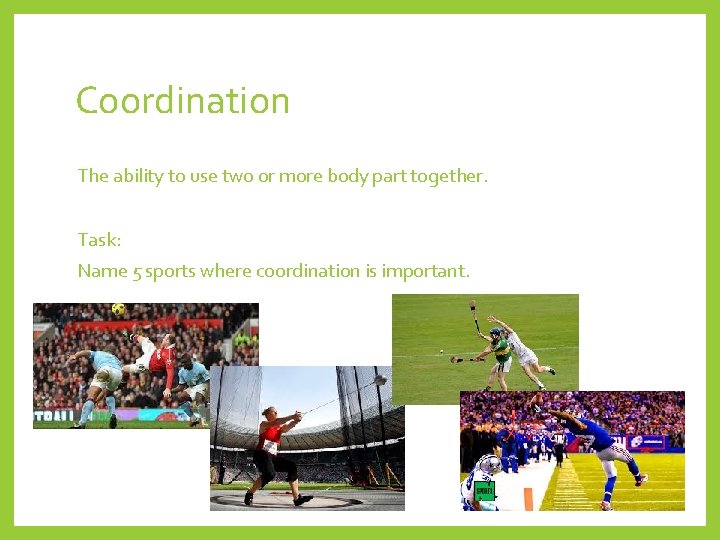 Coordination

The ability to use two or more body part together.

Task:
Name 5 sports where coordination is important.